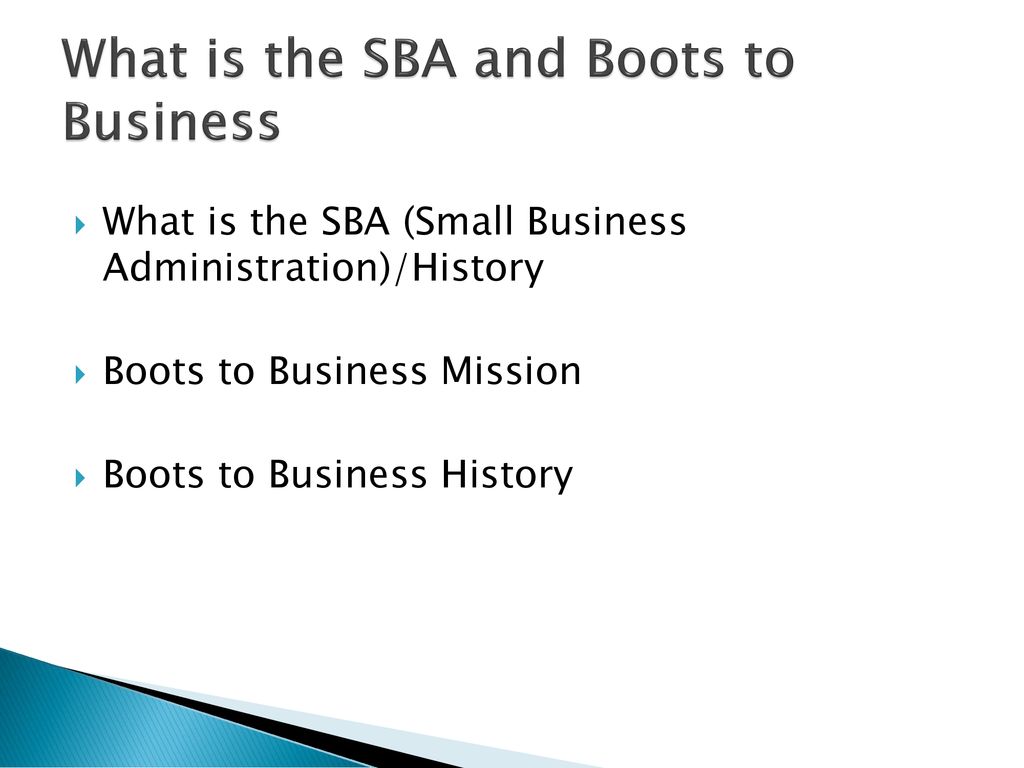 What is the SBA and Boots to Business

What is the SBA (Small Business Administration)/History

Boots to Business Mission

Boots to Business History